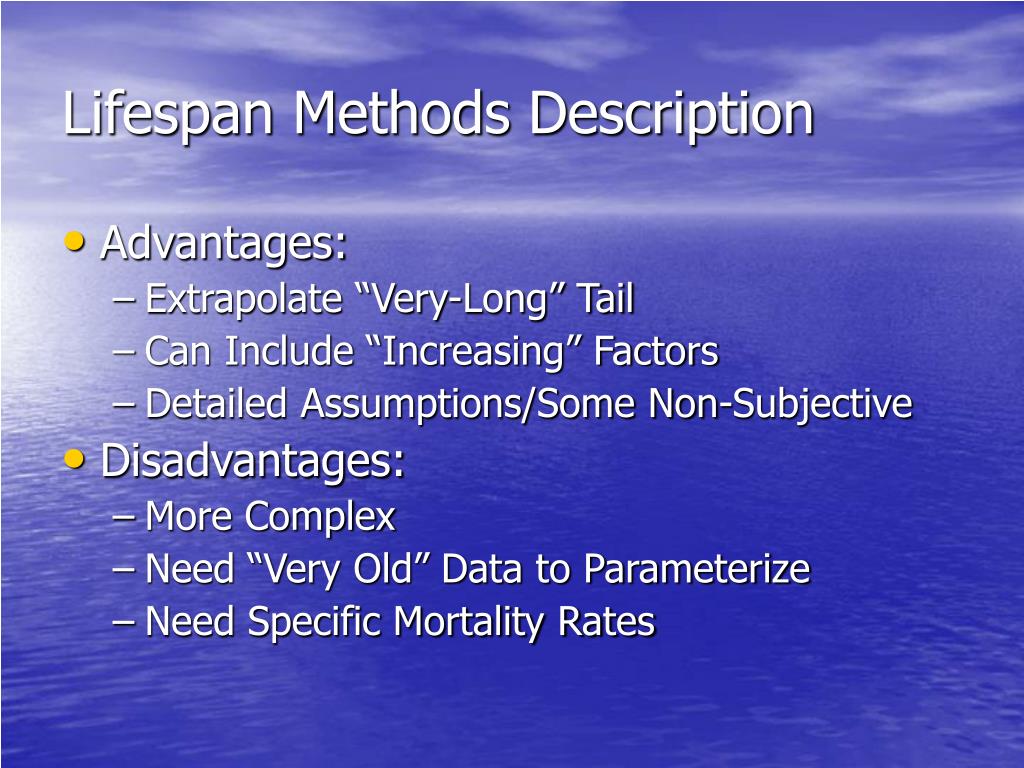 Lifespan Methods Description

• Advantages:
– Extrapolate “Very-Long” Tail
– Can Include “Increasing” Factors
– Detailed Assumptions/Some Non-Subjective

• Disadvantages:
– More Complex
– Need “Very Old” Data to Parameterize
– Need Specific Mortality Rates